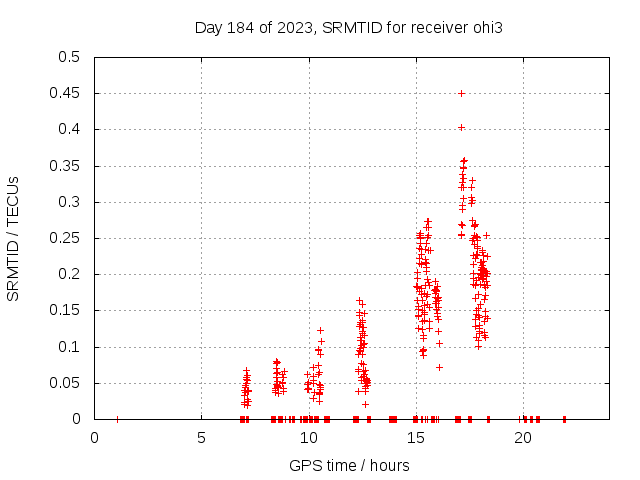 Day 184 of 2023, SRMTID for receiver ohi3

SRMTID / TECUs

0.5
0.45
0.4
0.35
0.3
0.25
0.2
0.15
0.1
0.05
0

0
5
10
15
20

GPS time / hours